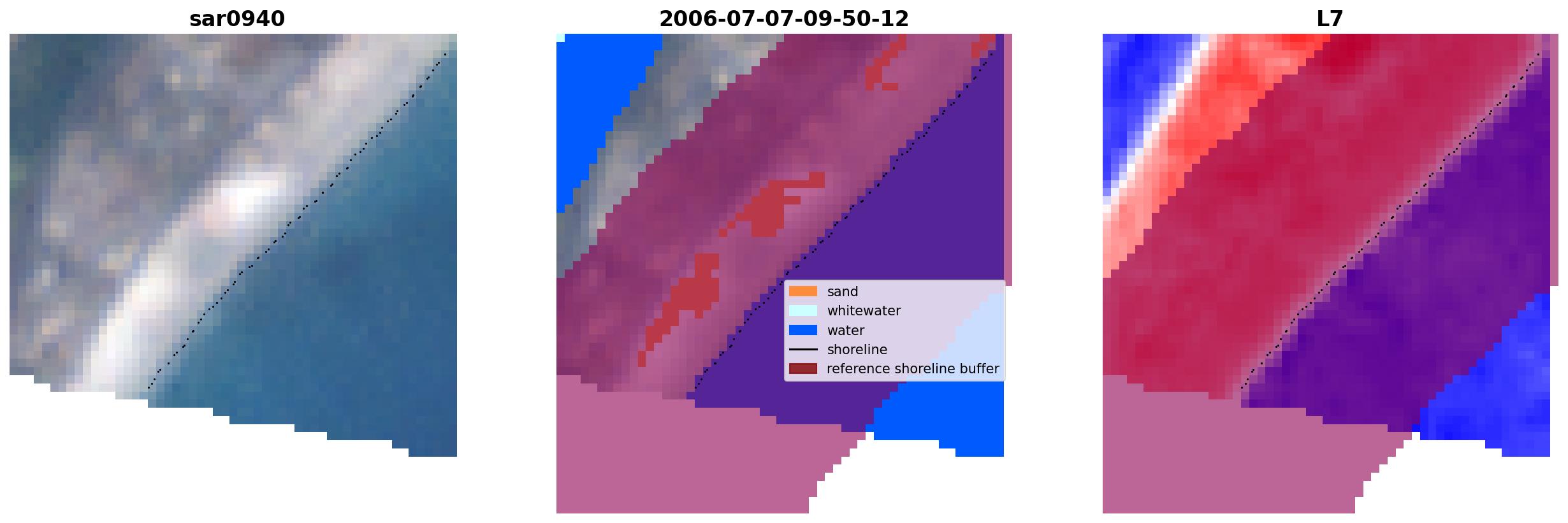 sar0940

2006-07-07-09-50-12

L7

sand
whitewater
water
shoreline
reference shoreline buffer